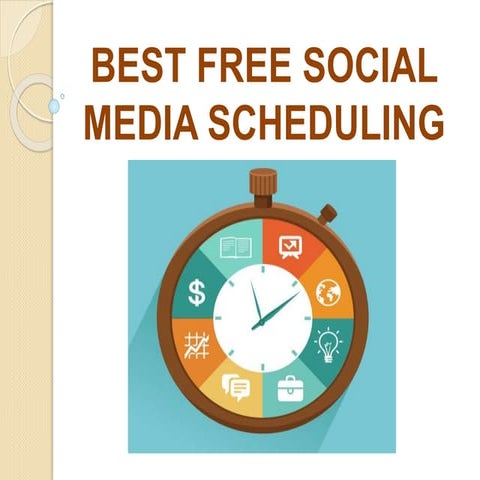 BEST FREE SOCIAL MEDIA SCHEDULING

$